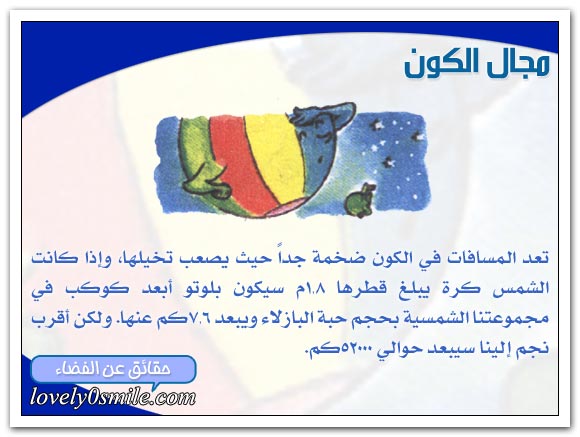 مجال الكون

تعد المسافات في الكون ضخمة جداً حيث يصعب تخيلها، وإذا كانت الشمس كرة يبلغ قطرها ١.٨م سيكون بلوتو أبعد كوكب في مجموعتنا الشمسية بحجم حبة البازلاء ويبعد ٧.٦كم عنها. ولكن أقرب نجم إلينا سيبعد حوالي ٥٢٠٠٠كم.

حقائق عن الفضاء

lovely0smile.com